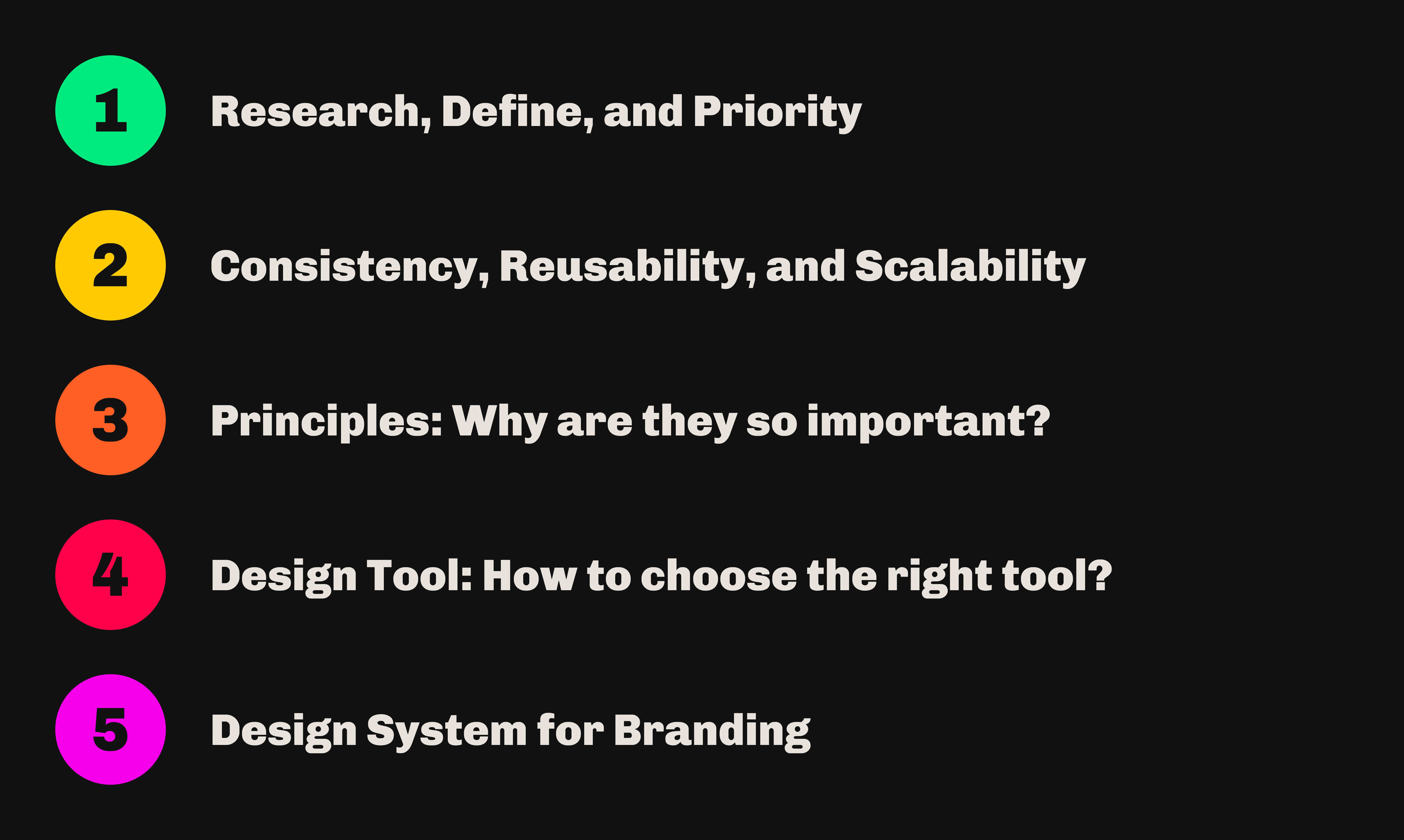 1 Research, Define, and Priority

2 Consistency, Reusability, and Scalability

3 Principles: Why are they so important?

4 Design Tool: How to choose the right tool?

5 Design System for Branding